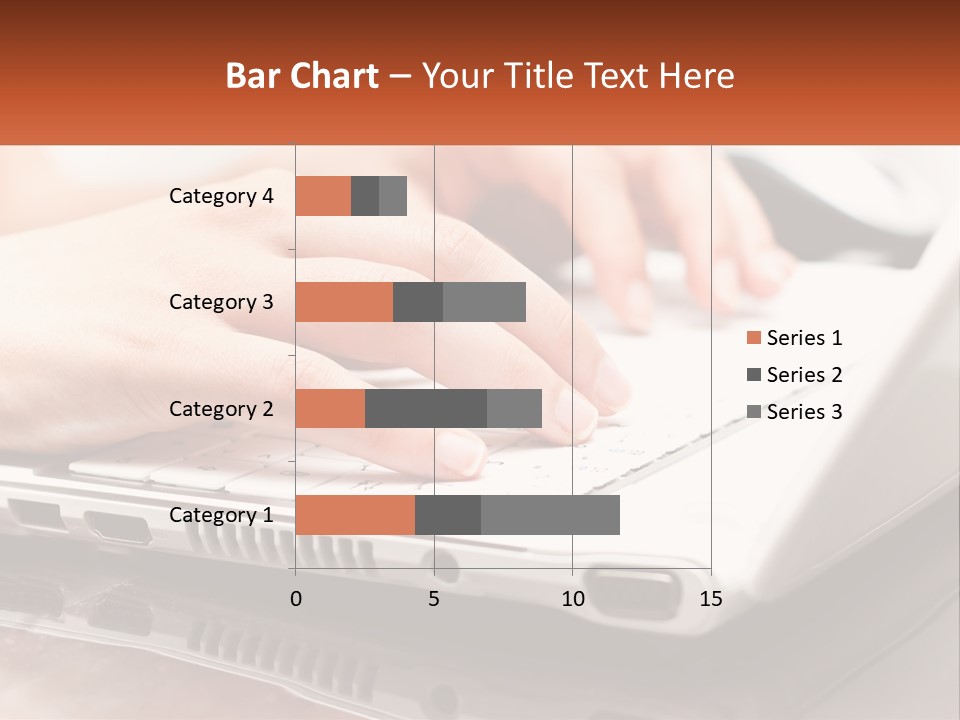 Bar Chart – Your Title Text Here

Category 4
Category 3
Category 2
Category 1

0
5
10
15

Series 1
Series 2
Series 3